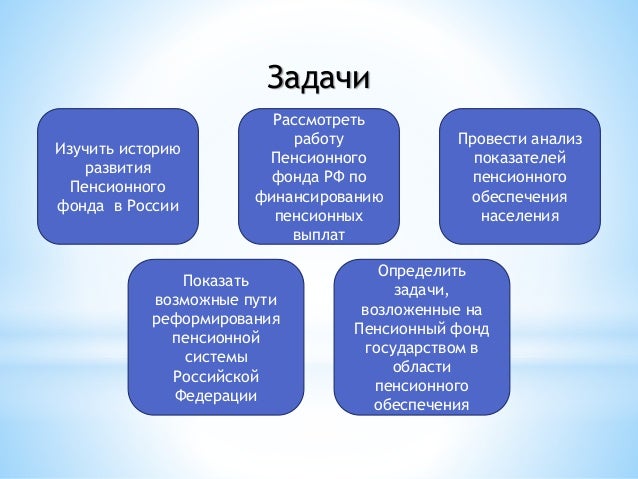 Задачи

Изучить историю развития Пенсионного фонда в России

Рассмотреть работу Пенсионного фонда РФ по финансированию пенсионных выплат

Провести анализ показателей пенсионного обеспечения населения

Показать возможные пути реформирования пенсионной системы Российской Федерации

Определить задачи, возложенные на Пенсионный фонд государством в области пенсионного обеспечения